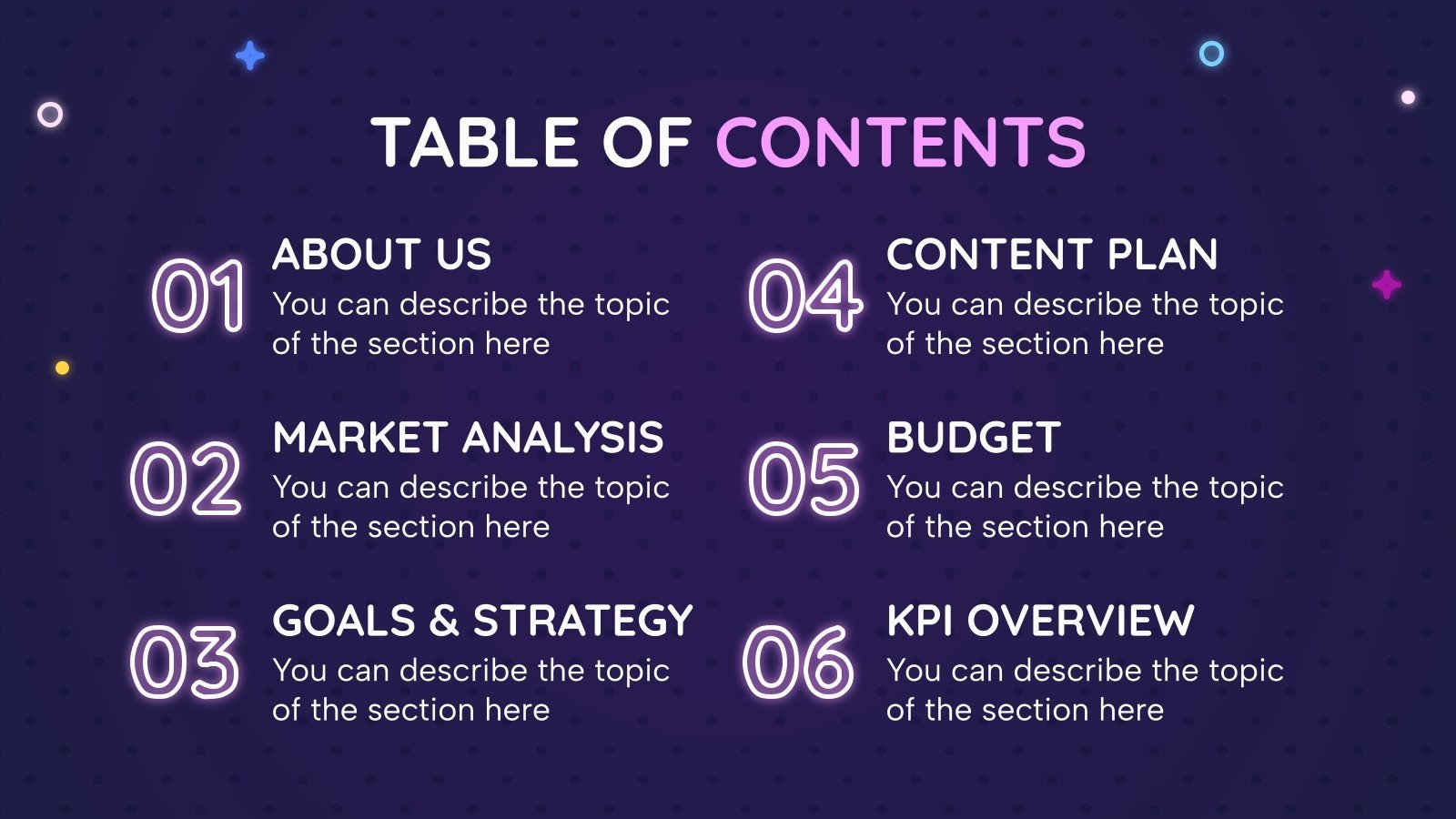 TABLE OF CONTENTS

01
ABOUT US
You can describe the topic of the section here

02
MARKET ANALYSIS
You can describe the topic of the section here

03
GOALS & STRATEGY
You can describe the topic of the section here

04
CONTENT PLAN
You can describe the topic of the section here

05
BUDGET
You can describe the topic of the section here

06
KPI OVERVIEW
You can describe the topic of the section here